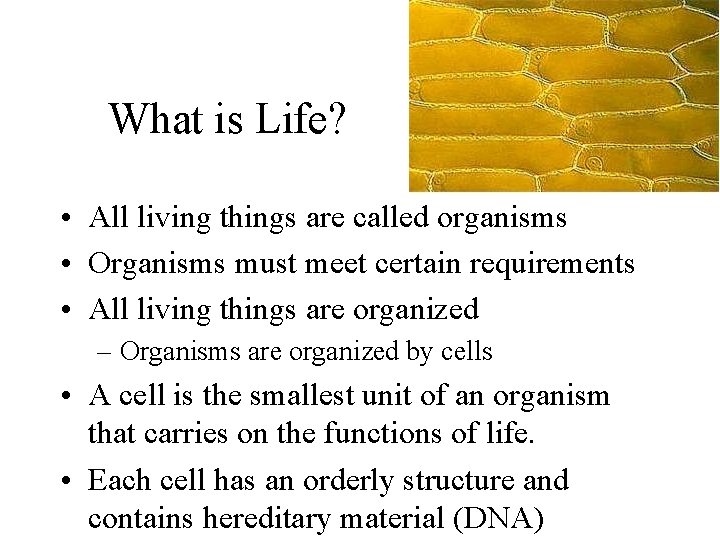 What is Life?

• All living things are called organisms
• Organisms must meet certain requirements
• All living things are organized
– Organisms are organized by cells
• A cell is the smallest unit of an organism that carries on the functions of life.
• Each cell has an orderly structure and contains hereditary material (DNA)